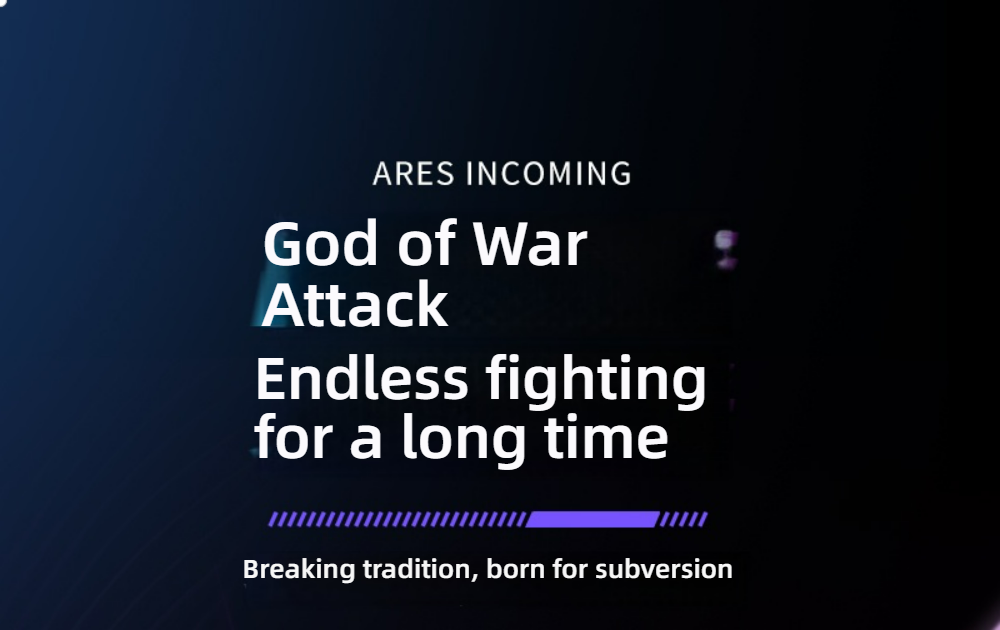 ARES INCOMING

God of War Attack

Endless fighting for a long time

Breaking tradition, born for subversion